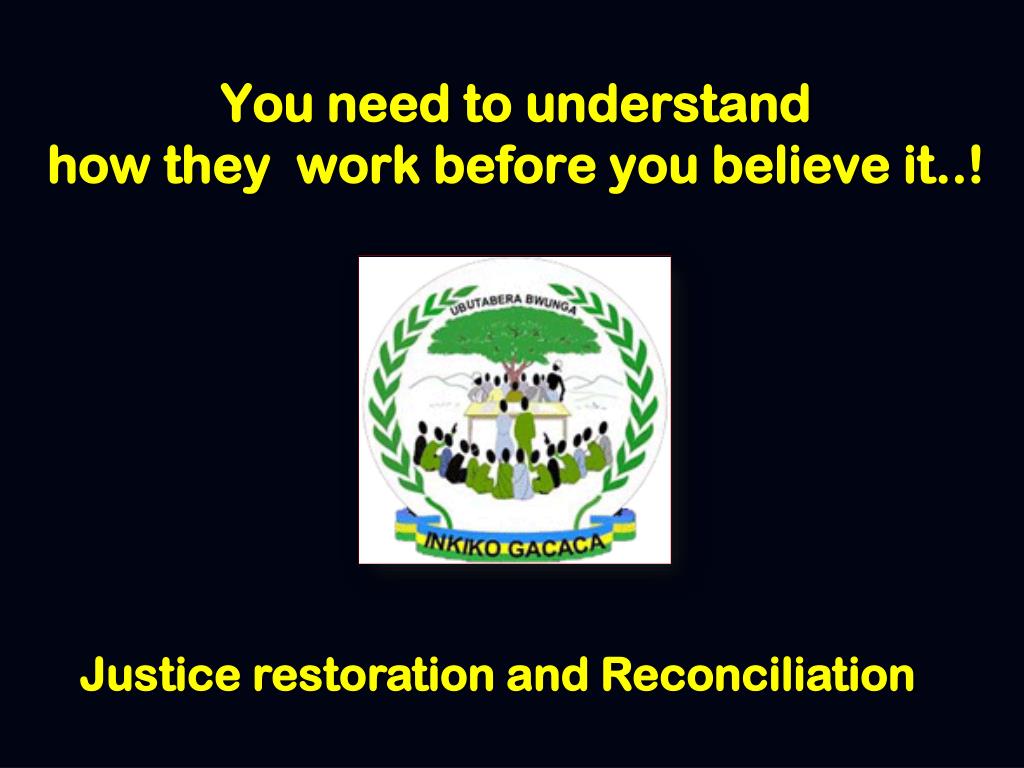 You need to understand
how they work before you believe it..!

UBUTABERA BWUNGA

INKIKO GACACA

Justice restoration and Reconciliation